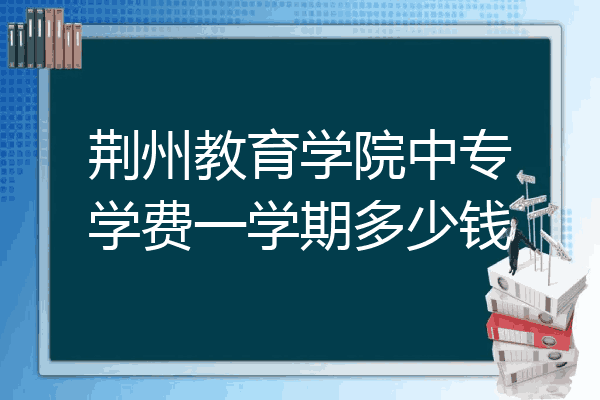 荆州教育学院中专学费一学期多少钱